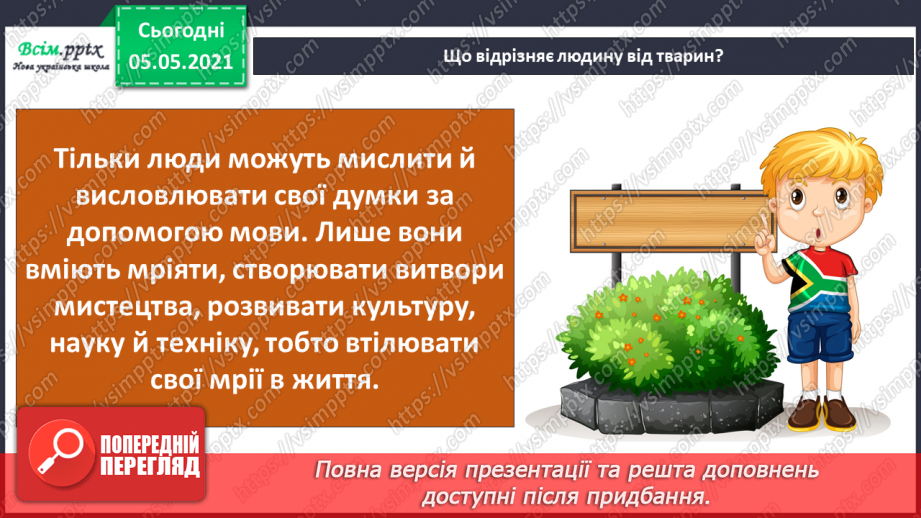 Всім.pptx
Нова українська школа

Сьогодні
05.05.2021

Що відрізняє людину від тварин?

Тільки люди можуть мислити й висловлювати свої думки за допомогою мови. Лише вони вміють мріяти, створювати витвори мистецтва, розвивати культуру, науку й техніку, тобто втілювати свої мрії в життя.

ПОПЕРЕДНІЙ ПЕРЕГЛЯД

Повна версія презентації та решта доповнень доступні після придбання.

https://vsimpptx.com